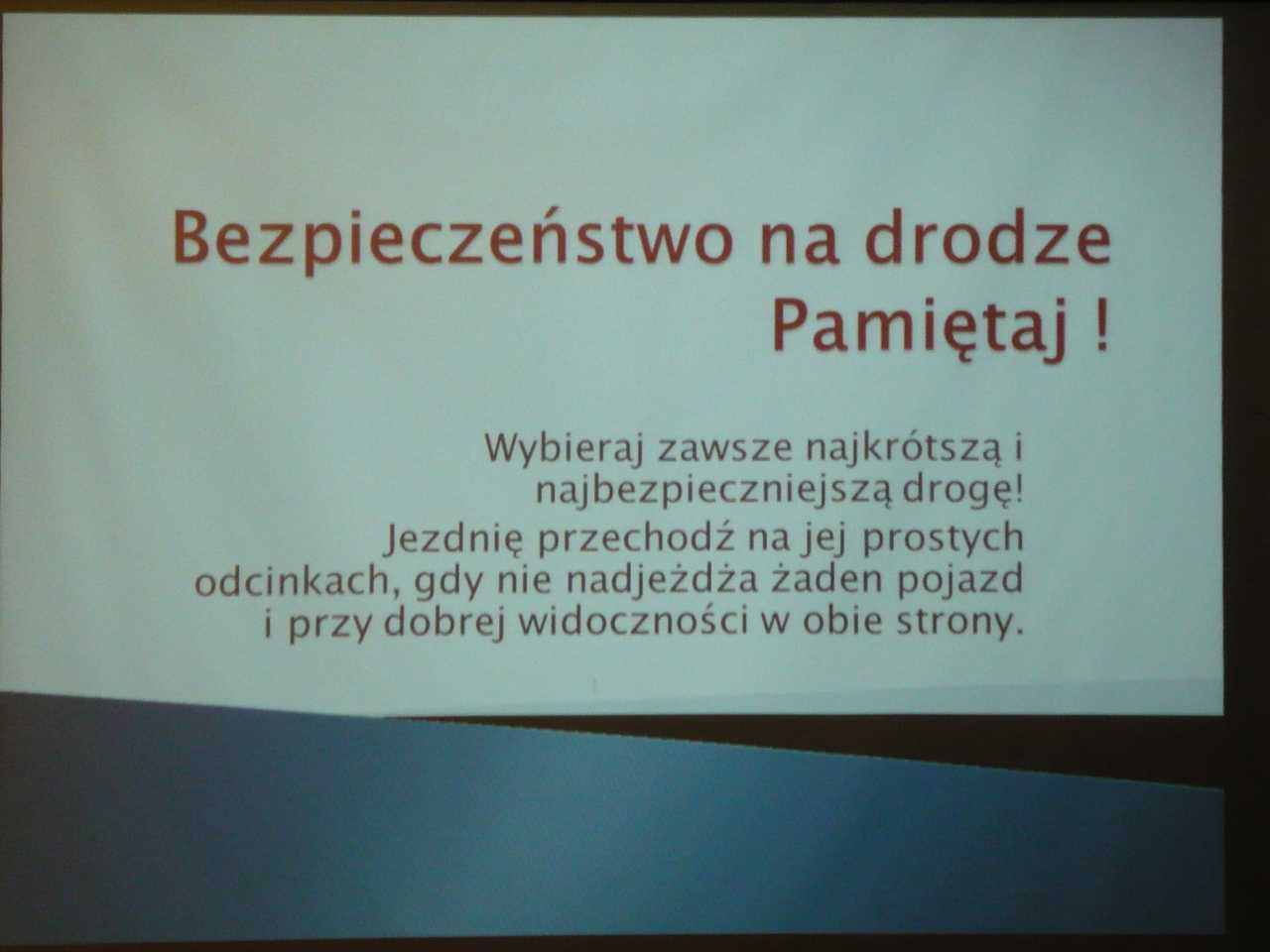 Bezpieczeństwo na drodze
Pamiętaj !

Wybieraj zawsze najkrótszą i najbezpieczniejszą drogę!
Jezdnię przechodź na jej prostych odcinkach, gdy nie nadjeżdża żaden pojazd i przy dobrej widoczności w obie strony.